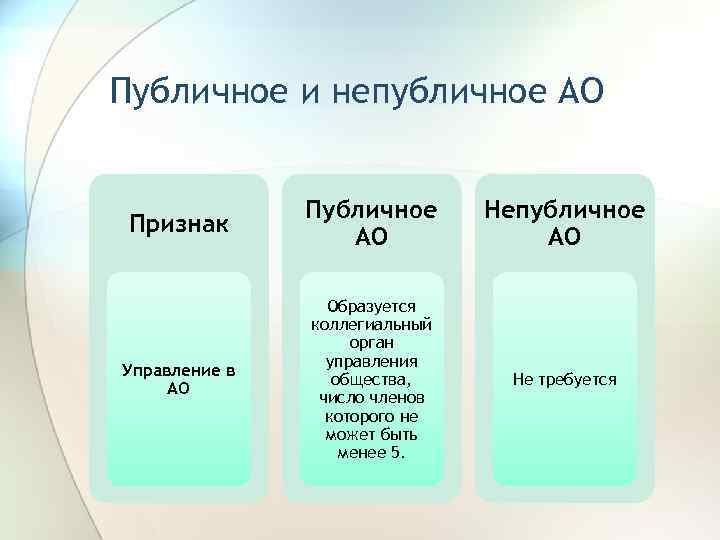 Публичное и непубличное АО

| Признак | Публичное АО | Непубличное АО |
|---|---|---|
| Управление в АО | Образуется коллегиальный орган управления общества, число членов которого не может быть менее 5. | Не требуется |